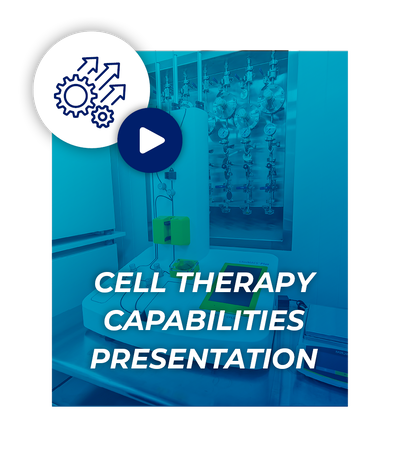 CELL THERAPY CAPABILITIES PRESENTATION